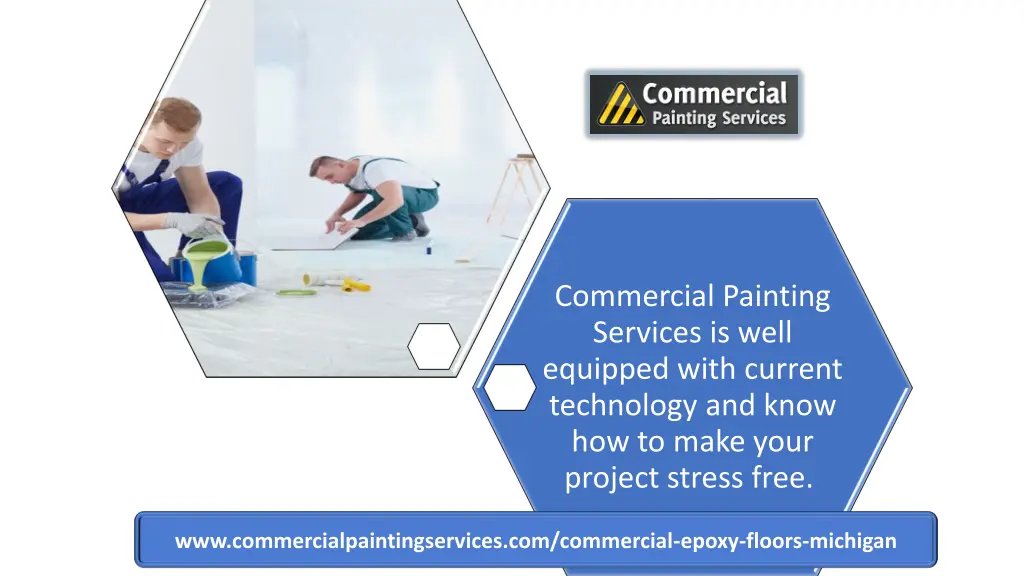 Commercial Painting Services

Commercial Painting Services is well equipped with current technology and know how to make your project stress free.

www.commercialpaintingservices.com/commercial-epoxy-floors-michigan